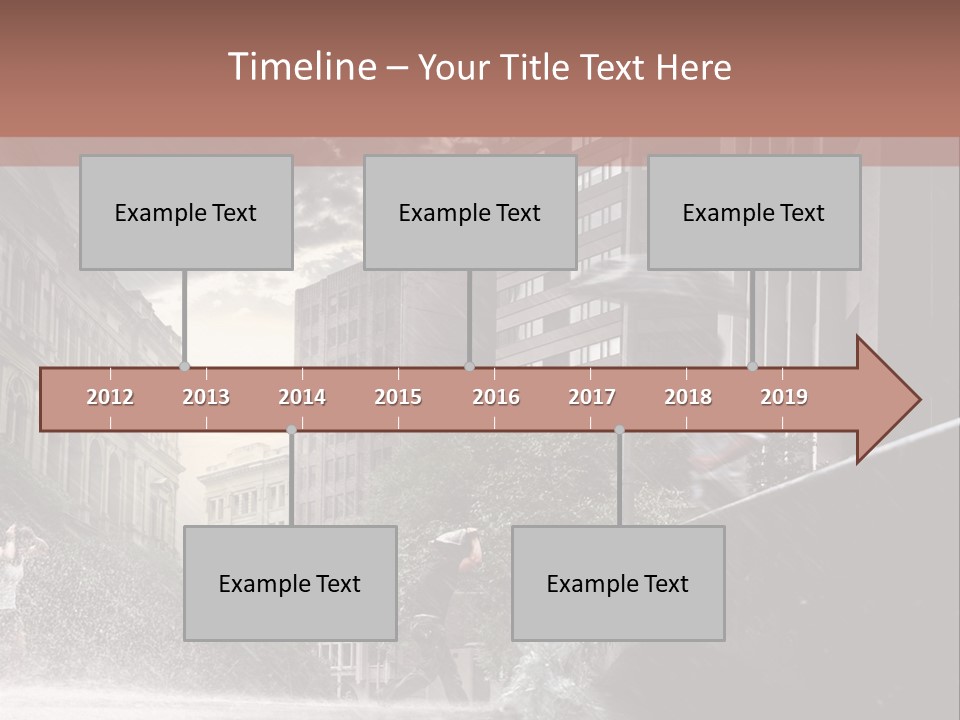 Timeline – Your Title Text Here

Example Text

Example Text

Example Text

2012 2013 2014 2015 2016 2017 2018 2019

Example Text

Example Text